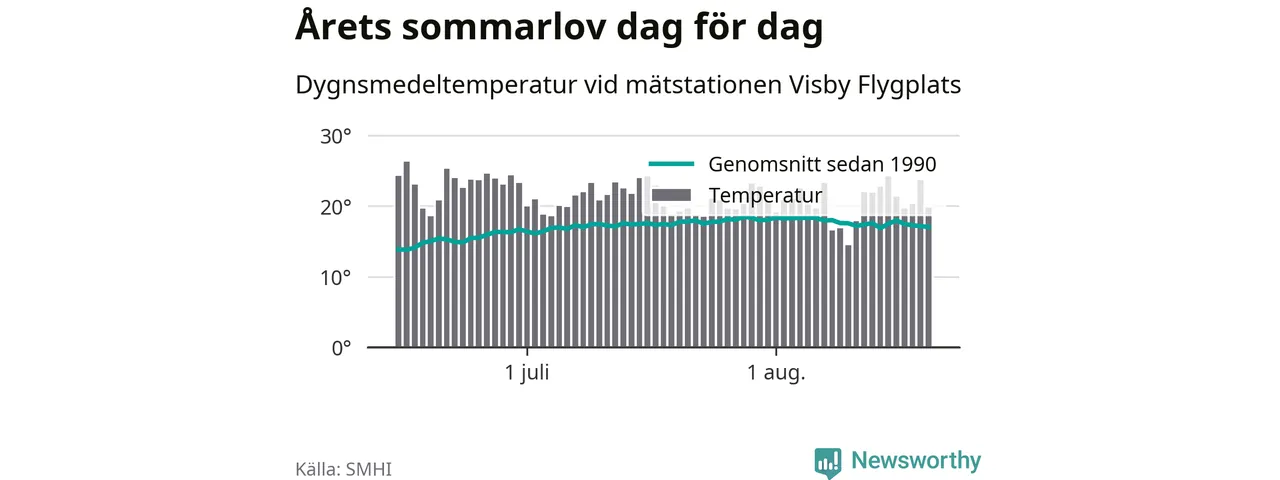 Årets sommarlov dag för dag

Dygnsmedeltemperatur vid mätstationen Visby Flygplats

30°
20°
10°
0°

Genomsnitt sedan 1990
Temperatur

1 juli
1 aug.

Källa: SMHI

Newsworthy